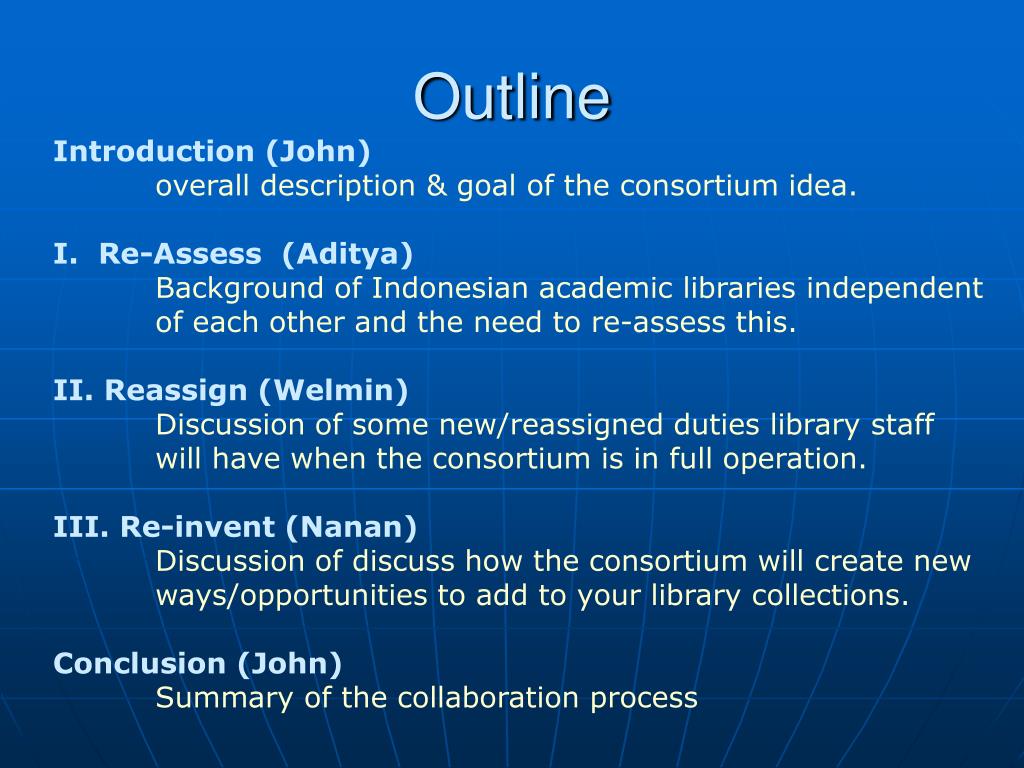 Outline

Introduction (John)
overall description & goal of the consortium idea.

I. Re-Assess (Aditya)
Background of Indonesian academic libraries independent of each other and the need to re-assess this.

II. Reassign (Welmin)
Discussion of some new/reassigned duties library staff will have when the consortium is in full operation.

III. Re-invent (Nanan)
Discussion of discuss how the consortium will create new ways/opportunities to add to your library collections.

Conclusion (John)
Summary of the collaboration process